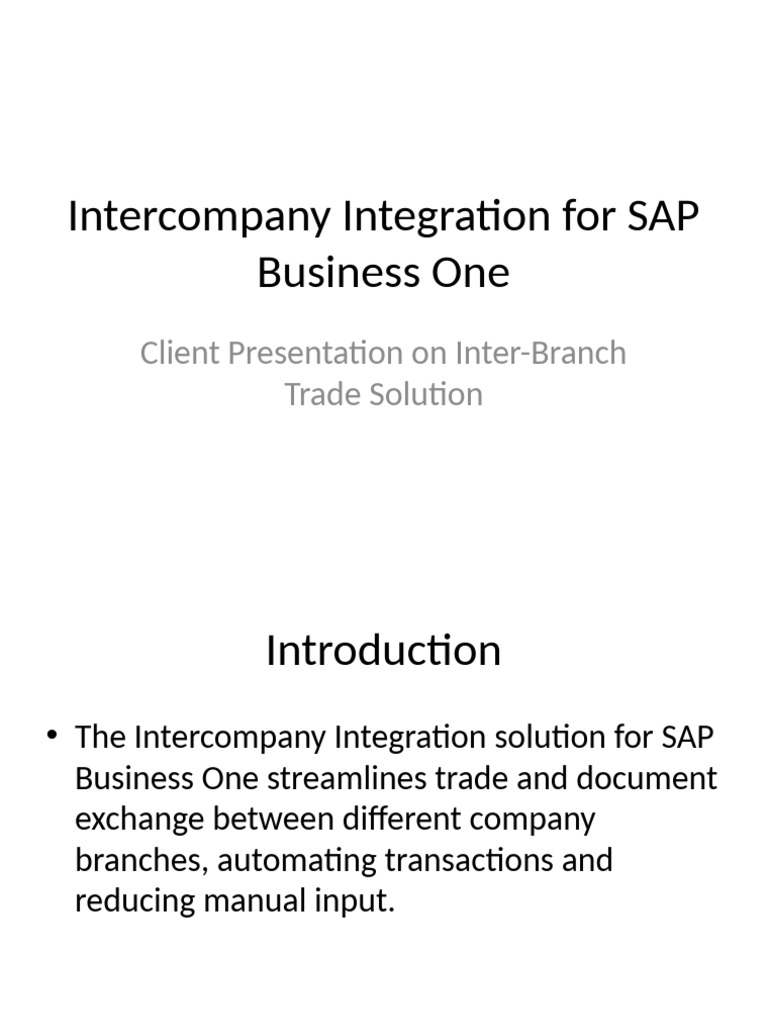 Intercompany Integration for SAP Business One

Client Presentation on Inter-Branch Trade Solution

Introduction

• The Intercompany Integration solution for SAP Business One streamlines trade and document exchange between different company branches, automating transactions and reducing manual input.